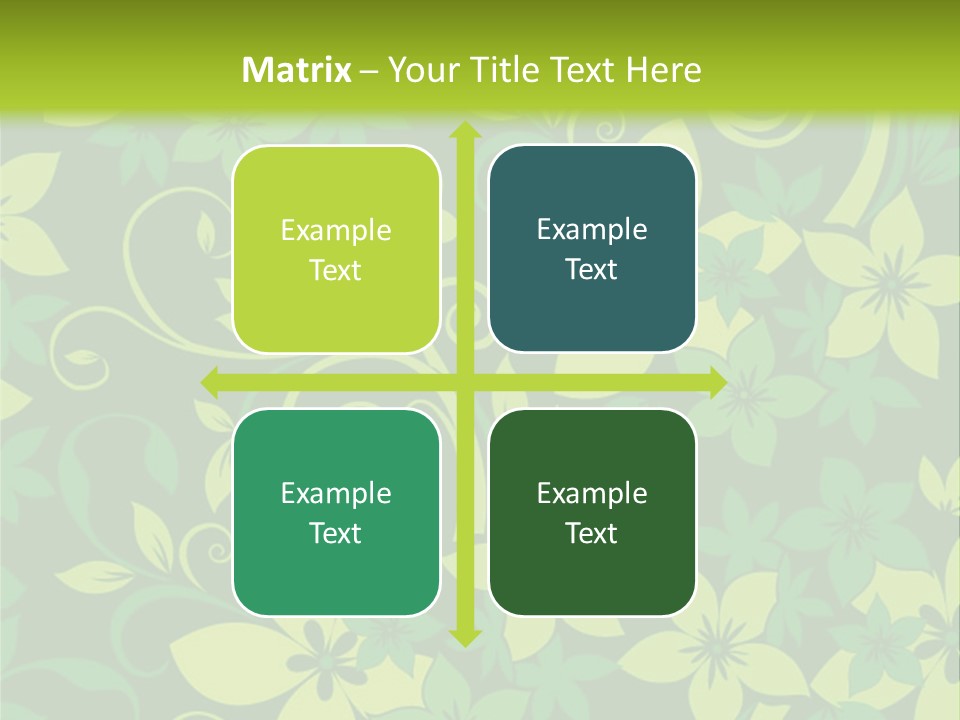 Matrix – Your Title Text Here

Example Text

Example Text

Example Text

Example Text